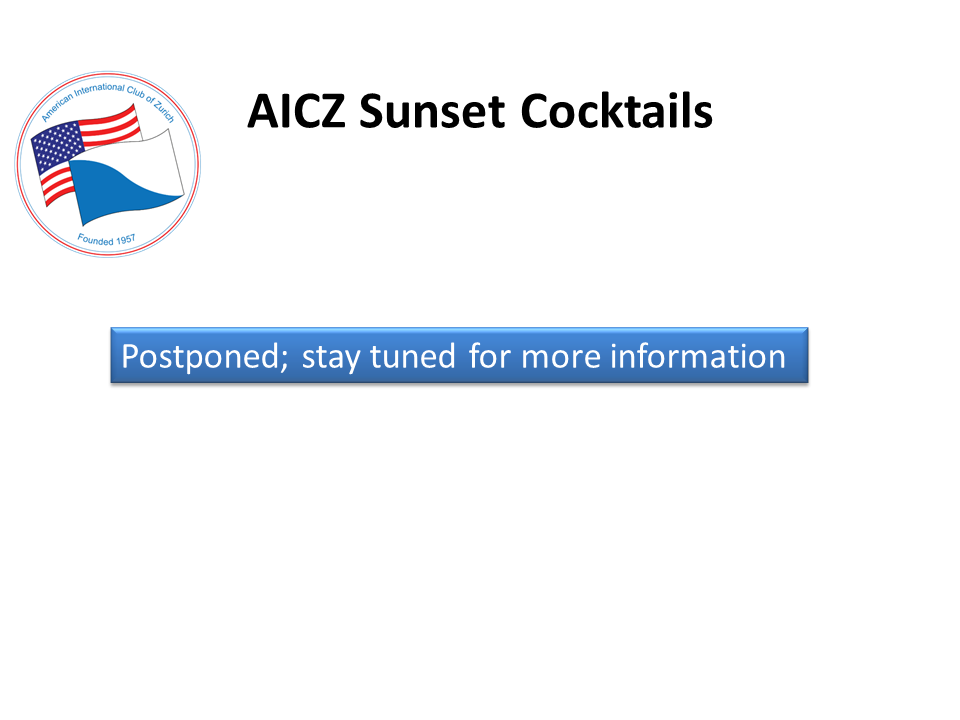 American International Club of Zurich

Founded 1957

AICZ Sunset Cocktails

Postponed; stay tuned for more information